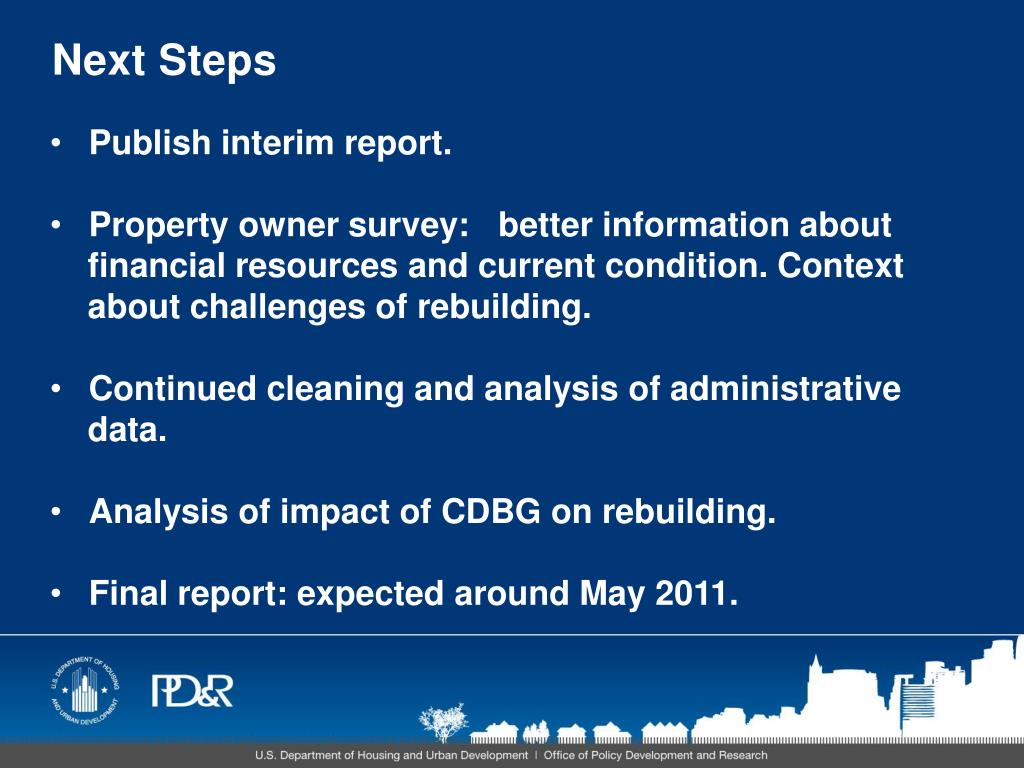 Next Steps

• Publish interim report.

• Property owner survey: better information about financial resources and current condition. Context about challenges of rebuilding.

• Continued cleaning and analysis of administrative data.

• Analysis of impact of CDBG on rebuilding.

• Final report: expected around May 2011.

U.S. DEPARTMENT OF HOUSING AND URBAN DEVELOPMENT

PD&R

U.S. Department of Housing and Urban Development | Office of Policy Development and Research